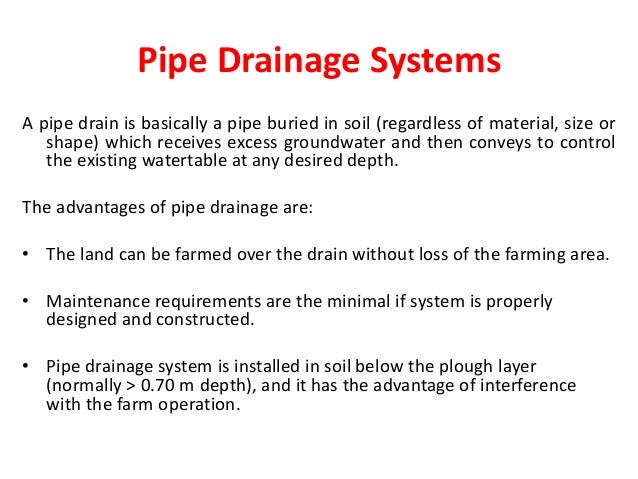 Pipe Drainage Systems

A pipe drain is basically a pipe buried in soil (regardless of material, size or shape) which receives excess groundwater and then conveys to control the existing watertable at any desired depth.

The advantages of pipe drainage are:

• The land can be farmed over the drain without loss of the farming area.

• Maintenance requirements are the minimal if system is properly designed and constructed.

• Pipe drainage system is installed in soil below the plough layer (normally > 0.70 m depth), and it has the advantage of interference with the farm operation.